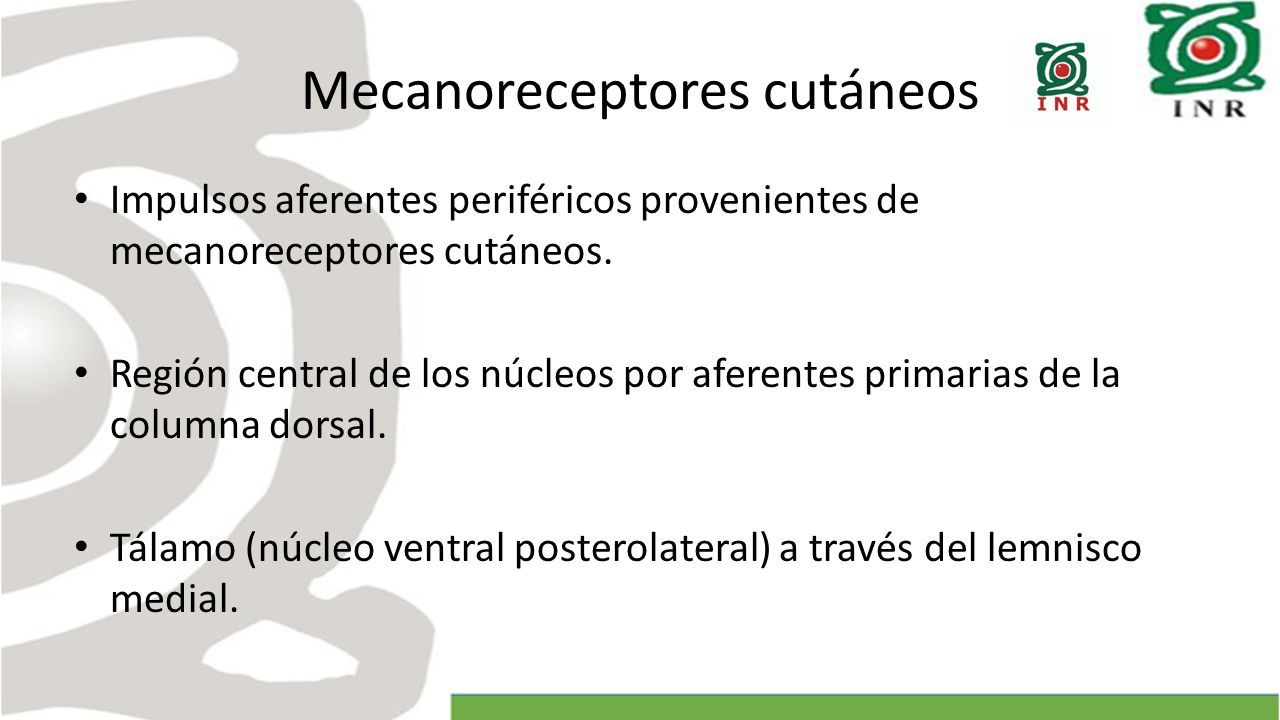 Mecanoreceptores cutáneos

INR

INR

• Impulsos aferentes periféricos provenientes de mecanoreceptores cutáneos.

• Región central de los núcleos por aferentes primarias de la columna dorsal.

• Tálamo (núcleo ventral posterolateral) a través del lemnisco medial.